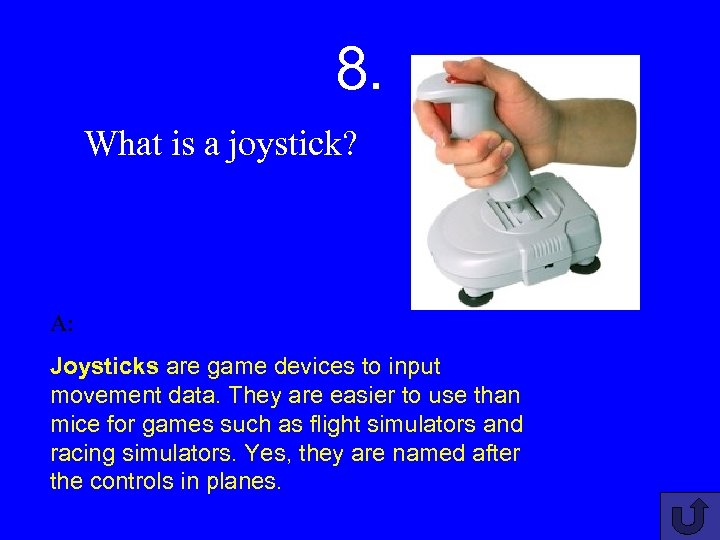 8.

What is a joystick?

A:

Joysticks are game devices to input movement data. They are easier to use than mice for games such as flight simulators and racing simulators. Yes, they are named after the controls in planes.